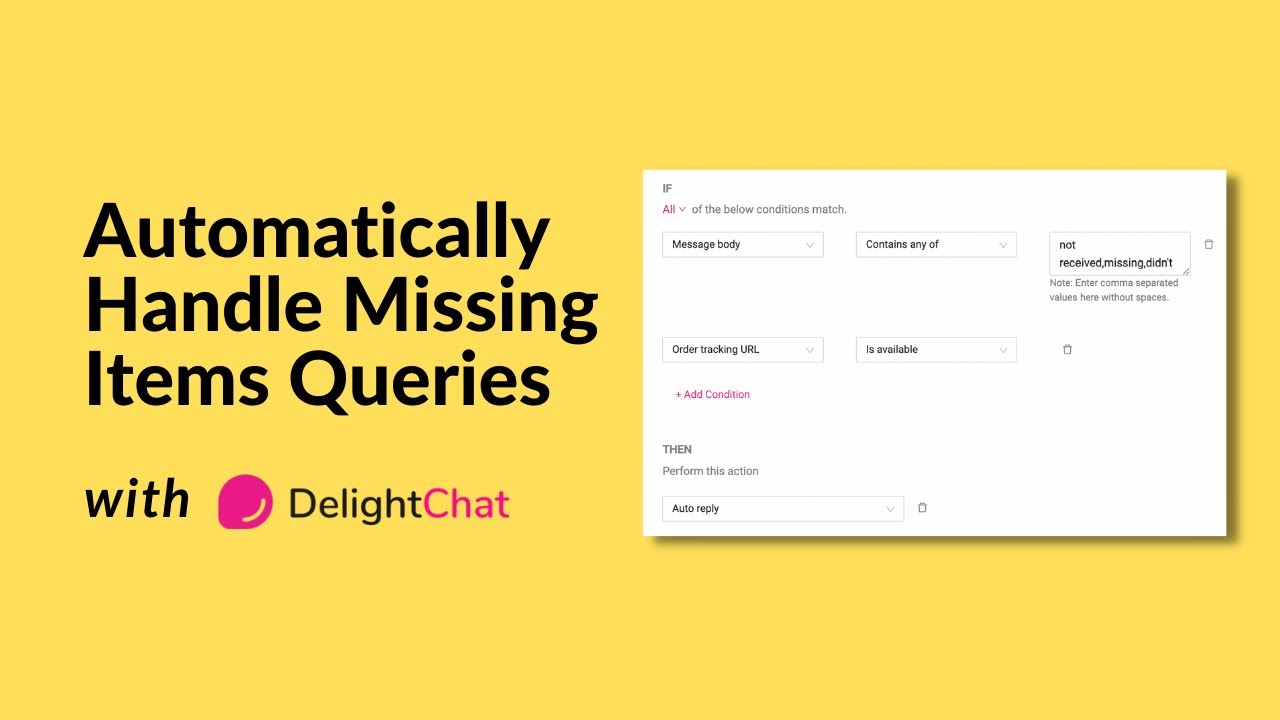 Automatically Handle Missing Items Queries

with DelightChat

IF

All of the below conditions match.

Message body

Contains any of

not received,missing,didn't

Note: Enter comma separated values here without spaces.

Order tracking URL

Is available

+ Add Condition

THEN

Perform this action

Auto reply